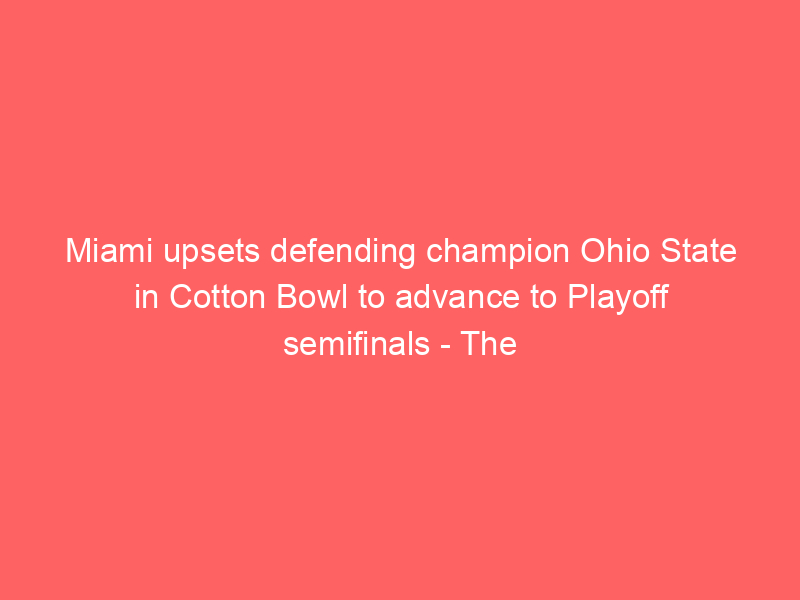 Miami upsets defending champion Ohio State in Cotton Bowl to advance to Playoff semifinals - The